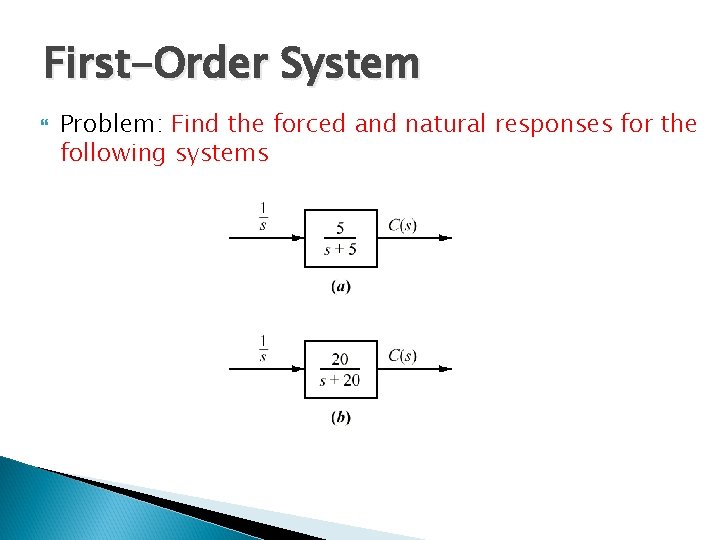 First-Order System

Problem: Find the forced and natural responses for the following systems

$\frac{1}{s}$

$\frac{5}{s+5}$

$C(s)$

(a)

$\frac{1}{s}$

$\frac{20}{s+20}$

$C(s)$

(b)